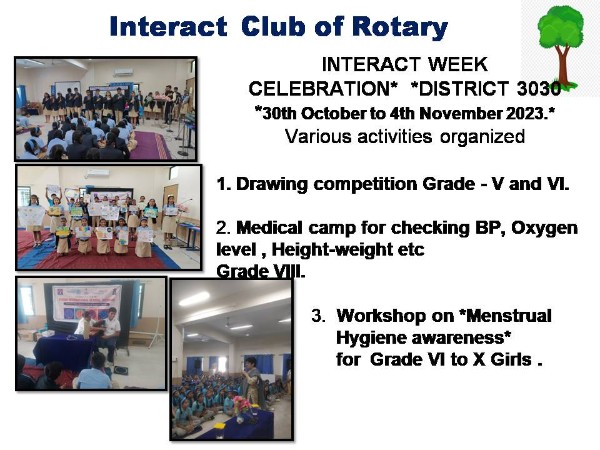 Interact Club of Rotary

INTERACT WEEK CELEBRATION* *DISTRICT 3030
*30th October to 4th November 2023.*
Various activities organized

1. Drawing competition Grade - V and VI.

2. Medical camp for checking BP, Oxygen level , Height-weight etc Grade VIII.

3. Workshop on *Menstrual Hygiene awareness* for Grade VI to X Girls .